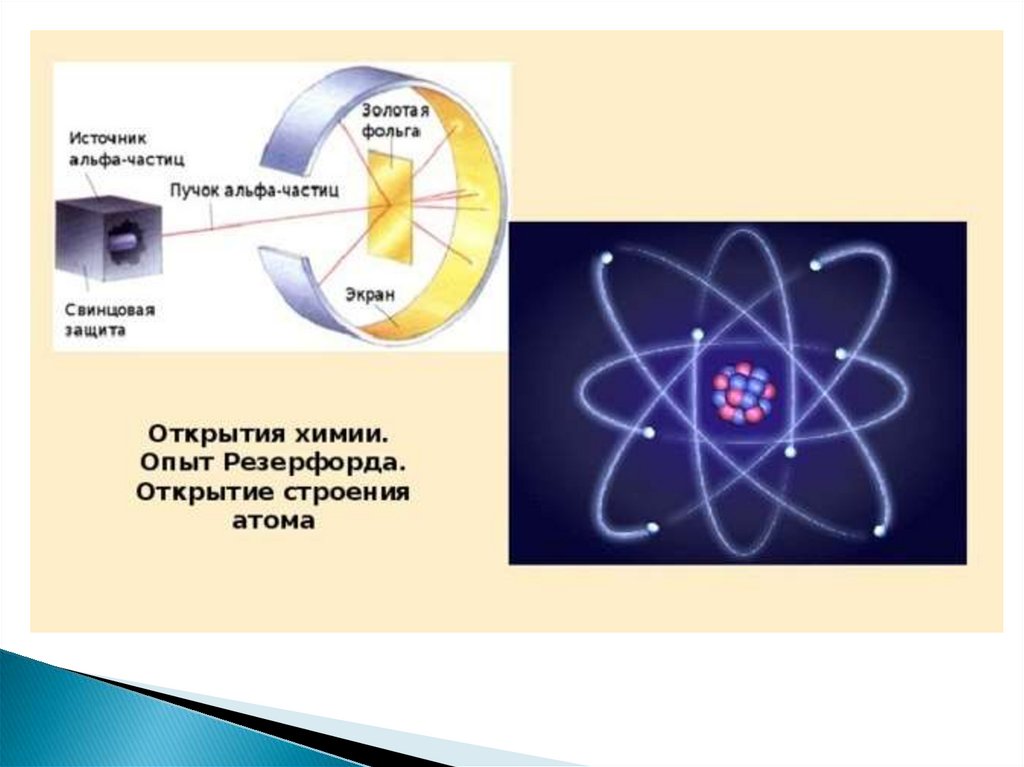 Источник альфа-частиц

Пучок альфа-частиц

Золотая фольга

Экран

Свинцовая защита

Открытия химии. Опыт Резерфорда. Открытие строения атома